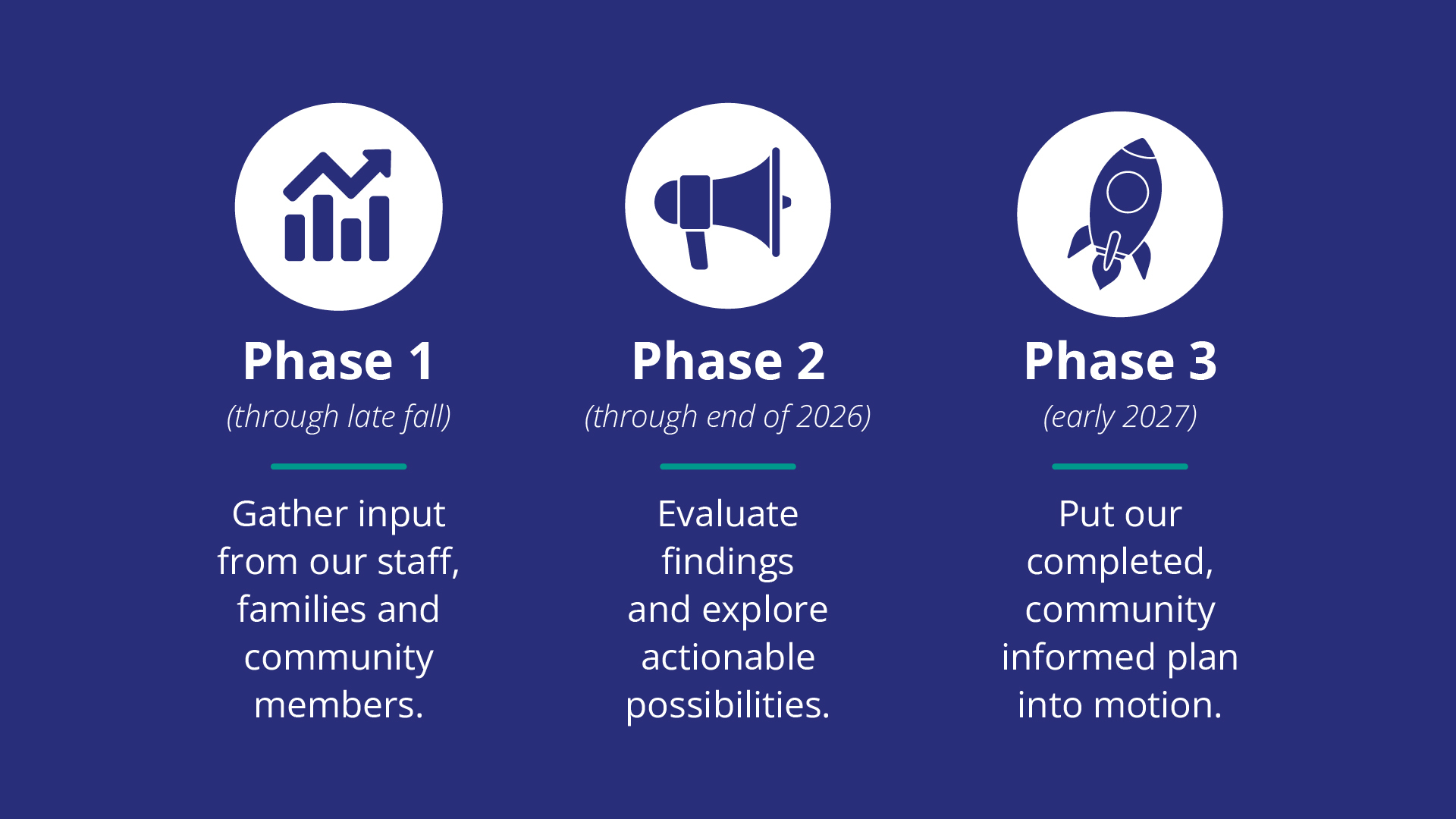 Phase 1
(through late fall)

Gather input from our staff, families and community members.

Phase 2
(through end of 2026)

Evaluate findings and explore actionable possibilities.

Phase 3
(early 2027)

Put our completed, community informed plan into motion.